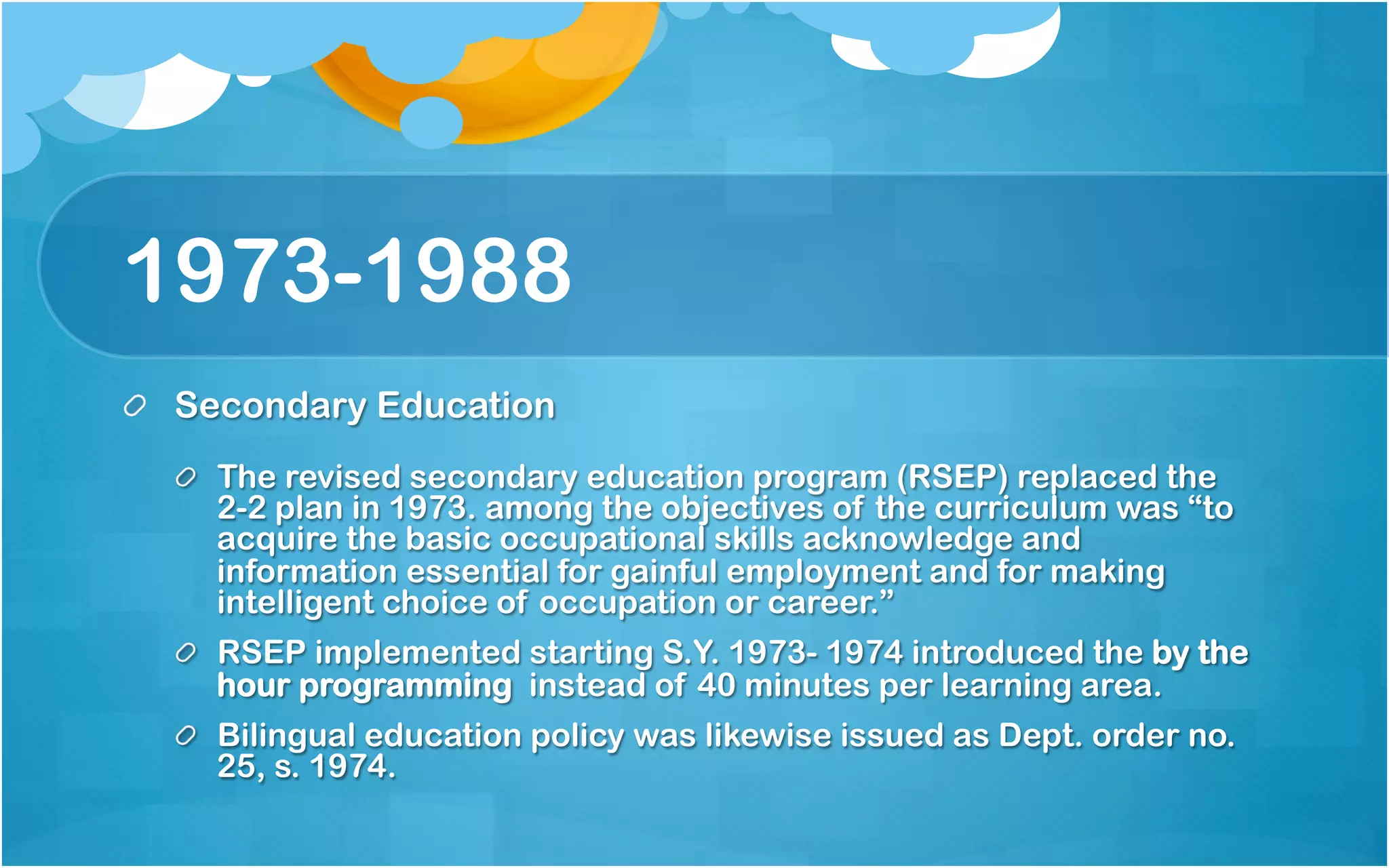 1973-1988

Secondary Education

The revised secondary education program (RSEP) replaced the 2-2 plan in 1973. among the objectives of the curriculum was “to acquire the basic occupational skills acknowledge and information essential for gainful employment and for making intelligent choice of occupation or career.”

RSEP implemented starting S.Y. 1973- 1974 introduced the by the hour programming instead of 40 minutes per learning area.

Bilingual education policy was likewise issued as Dept. order no. 25, s. 1974.